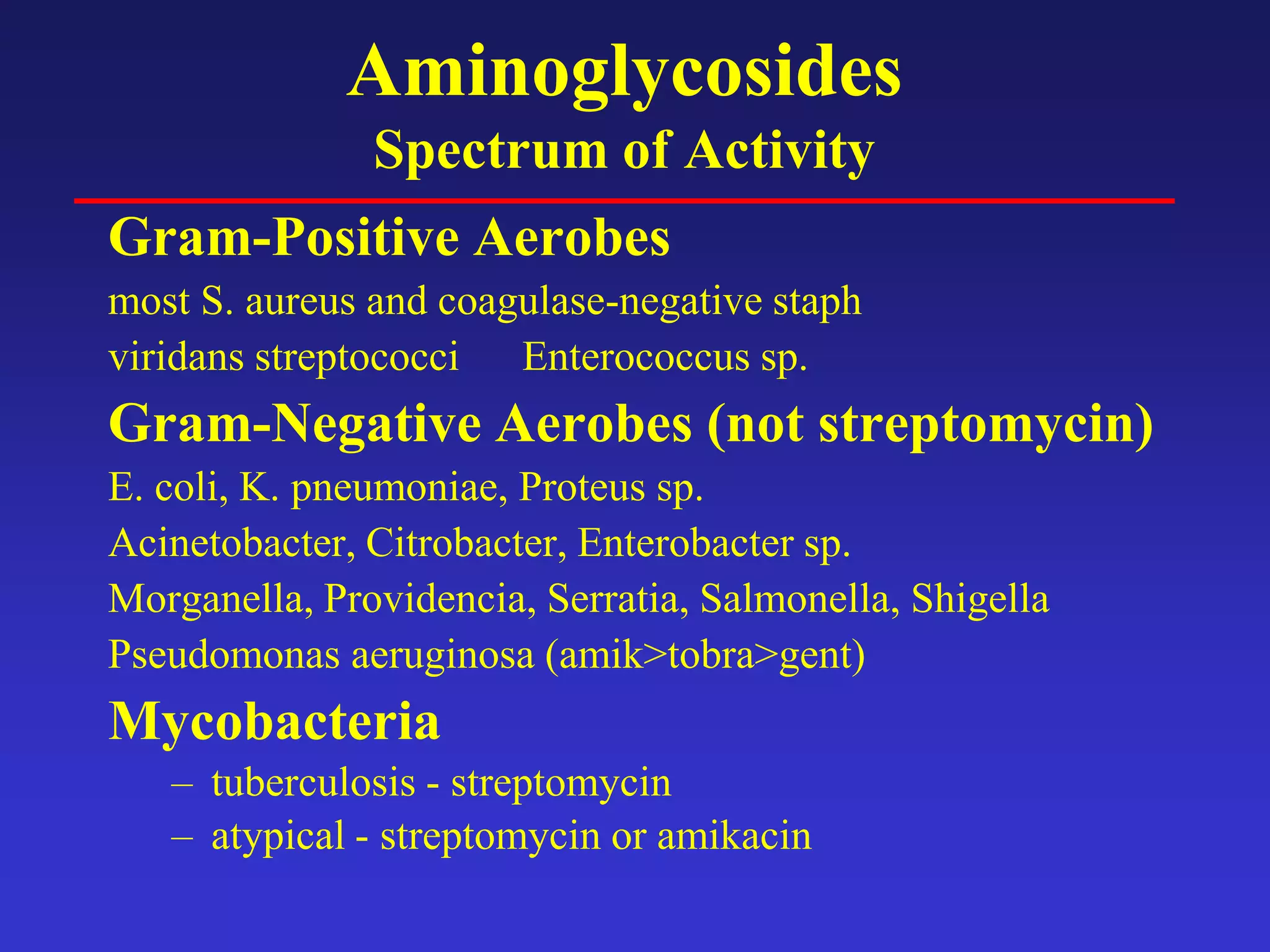 Aminoglycosides
Spectrum of Activity

Gram-Positive Aerobes

most S. aureus and coagulase-negative staph

viridans streptococci Enterococcus sp.

Gram-Negative Aerobes (not streptomycin)

E. coli, K. pneumoniae, Proteus sp.

Acinetobacter, Citrobacter, Enterobacter sp.

Morganella, Providencia, Serratia, Salmonella, Shigella

Pseudomonas aeruginosa (amik>tobra>gent)

Mycobacteria

– tuberculosis - streptomycin
– atypical - streptomycin or amikacin